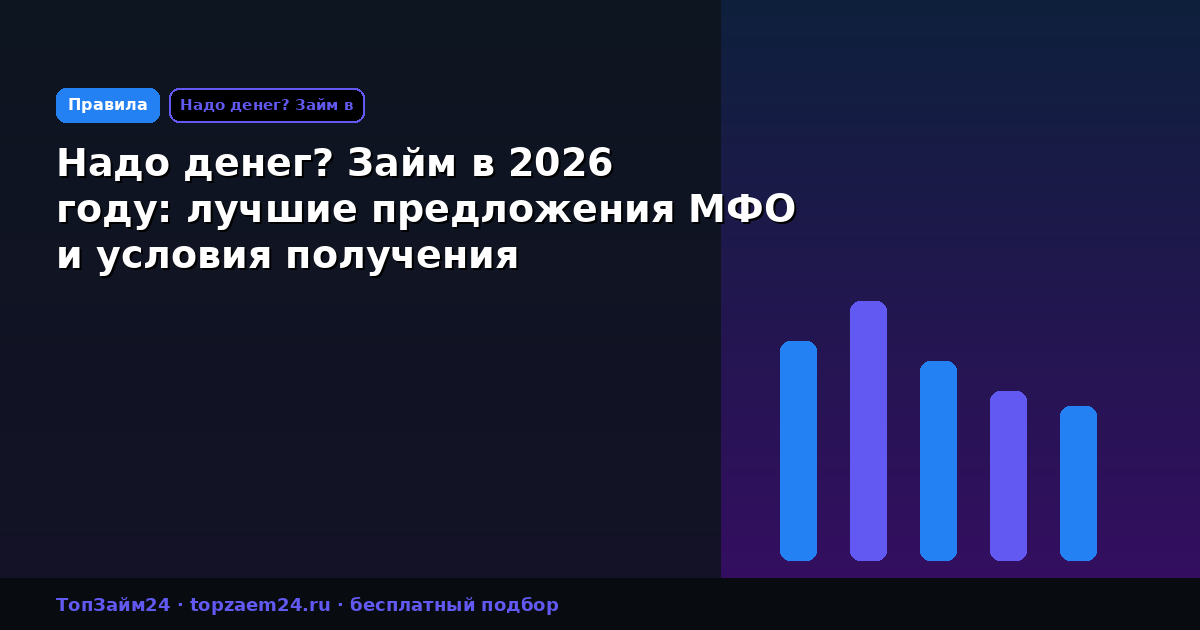 Правила
Надо денег? Займ в

Надо денег? Займ в 2026 году: лучшие предложения МФО и условия получения

ТопЗайм24 · topzaem24.ru · бесплатный подбор